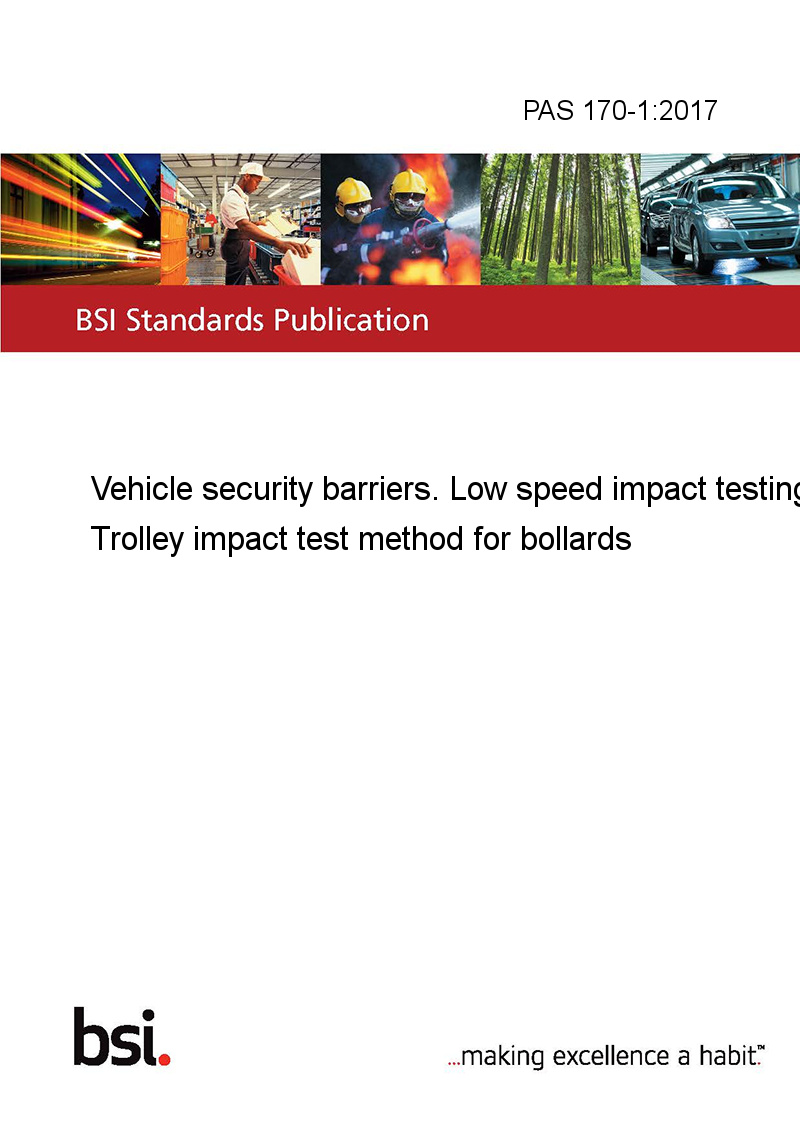 PAS 170-1:2017

BSI Standards Publication

Vehicle security barriers. Low speed impact testing
Trolley impact test method for bollards

bsi.

...making excellence a habit.™